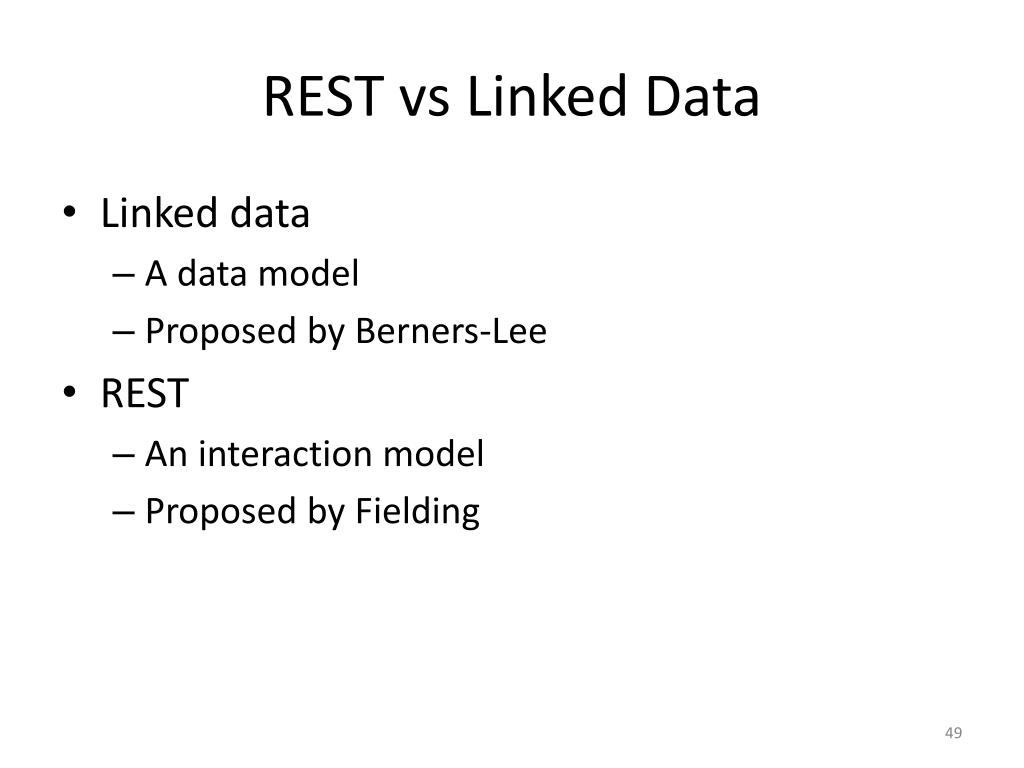 REST vs Linked Data

• Linked data
– A data model
– Proposed by Berners-Lee
• REST
– An interaction model
– Proposed by Fielding

49